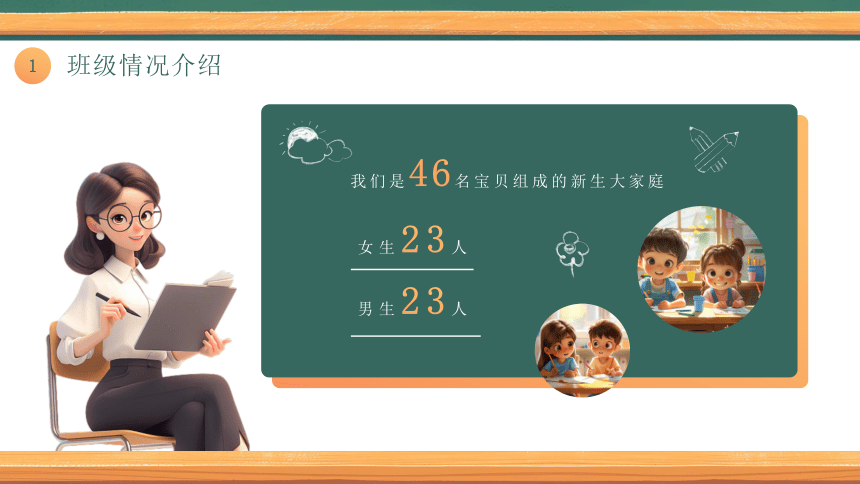 1 班级情况介绍

我们是46名宝贝组成的新生大家庭

女生23人

男生23人